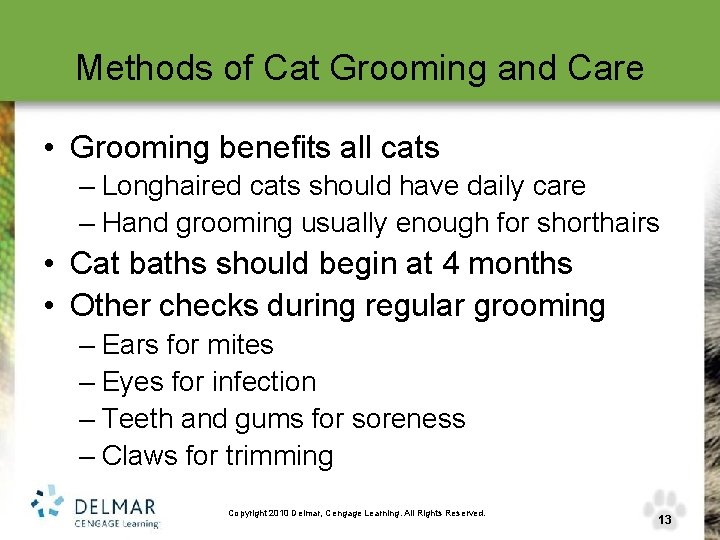 Methods of Cat Grooming and Care

• Grooming benefits all cats
– Longhaired cats should have daily care
– Hand grooming usually enough for shorthairs
• Cat baths should begin at 4 months
• Other checks during regular grooming
– Ears for mites
– Eyes for infection
– Teeth and gums for soreness
– Claws for trimming

DELMAR
CENGAGE Learning

Copyright 2010 Delmar, Cengage Learning. All Rights Reserved.

13